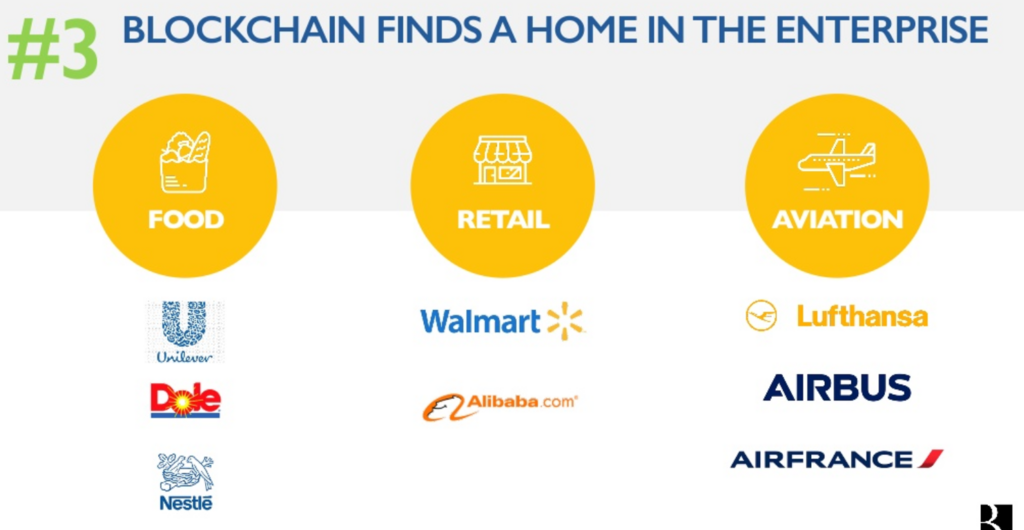 #3 BLOCKCHAIN FINDS A HOME IN THE ENTERPRISE

FOOD

Unilever

Dole

Nestlé

RETAIL

Walmart

Alibaba.com

AVIATION

Lufthansa

AIRBUS

AIRFRANCE